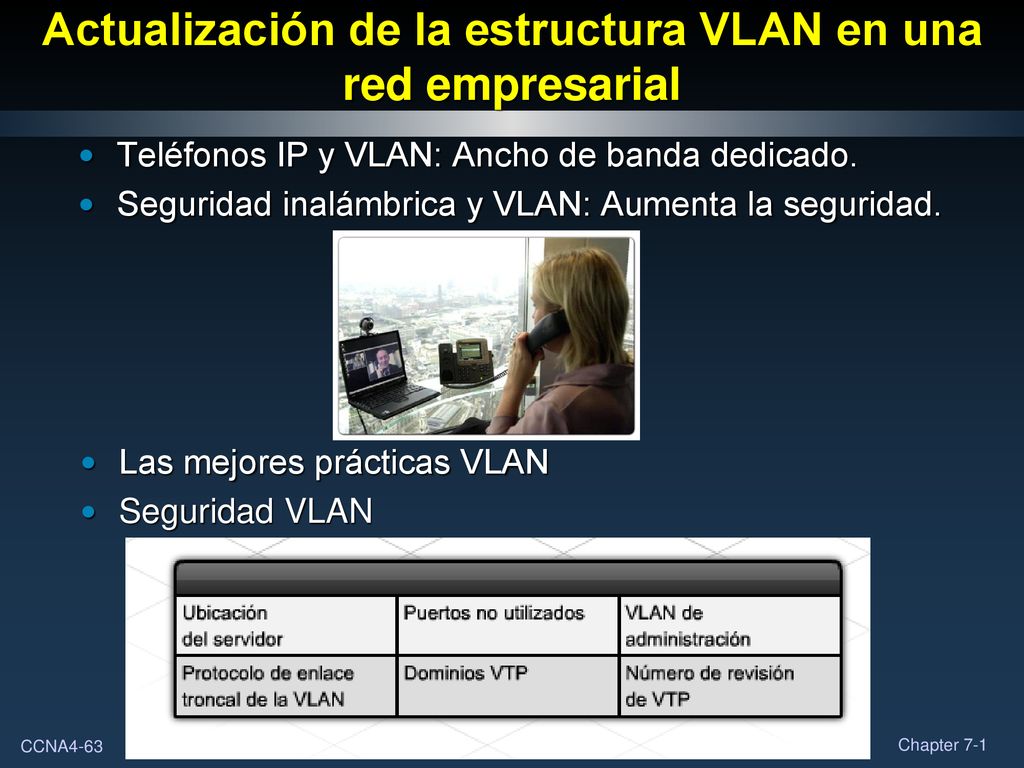 Actualización de la estructura VLAN en una red empresarial

• Teléfonos IP y VLAN: Ancho de banda dedicado.
• Seguridad inalámbrica y VLAN: Aumenta la seguridad.

• Las mejores prácticas VLAN
• Seguridad VLAN

| Ubicación del servidor | Puertos no utilizados | VLAN de administración |
|---|---|---|
| Protocolo de enlace troncal de la VLAN | Dominios VTP | Número de revisión de VTP |

CCNA4-63

Chapter 7-1